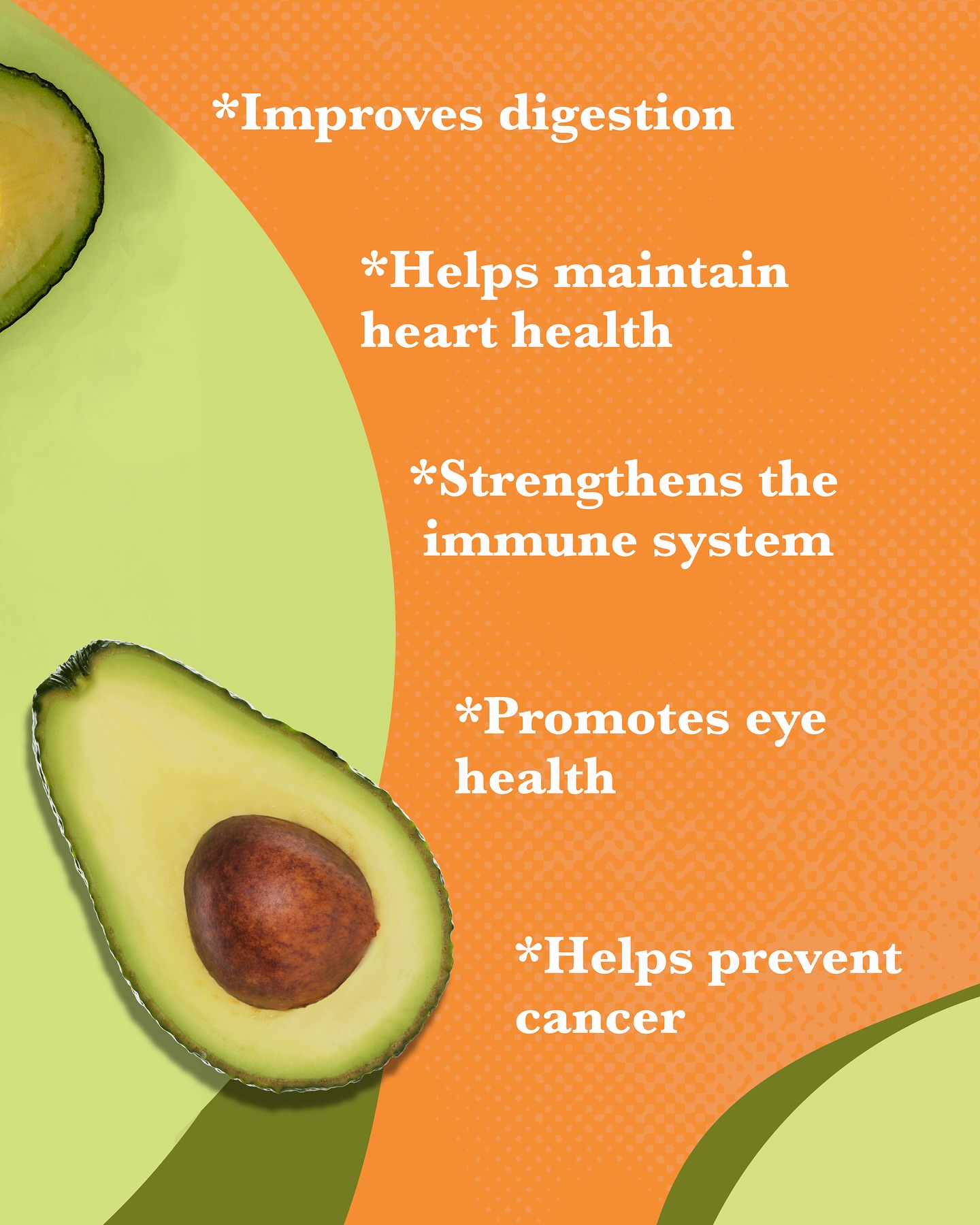 *Improves digestion

*Helps maintain heart health

*Strengthens the immune system

*Promotes eye health

*Helps prevent cancer